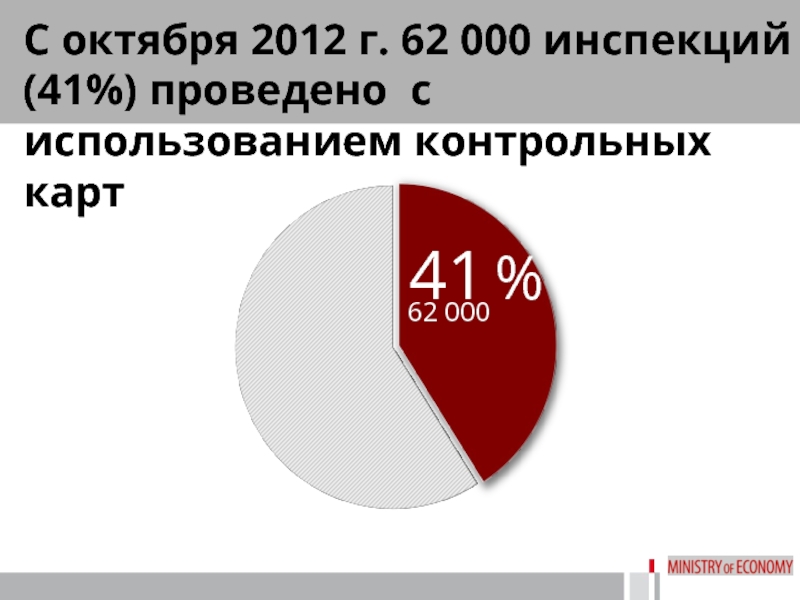 С октября 2012 г. 62 000 инспекций (41%) проведено с использованием контрольных карт

41 %
62 000

MINISTRY OF ECONOMY